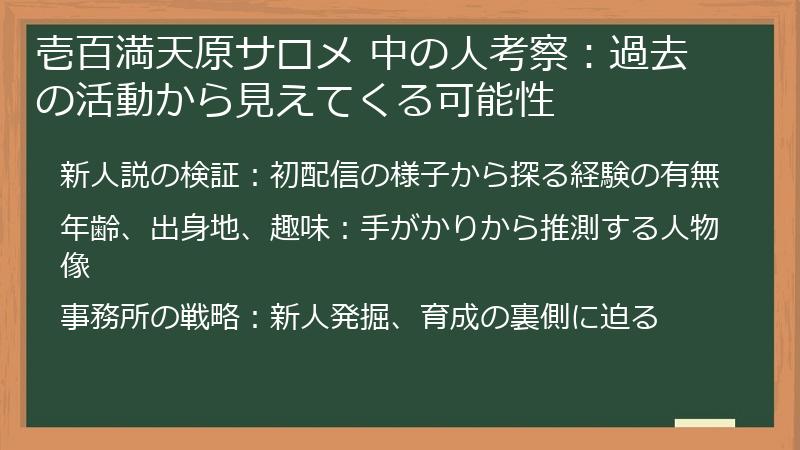 壱百満天原サロメ 中の人考察：過去の活動から見えてくる可能性

新人説の検証：初配信の様子から探る経験の有無

年齢、出身地、趣味：手がかりから推測する人物像

事務所の戦略：新人発掘、育成の裏側に迫る